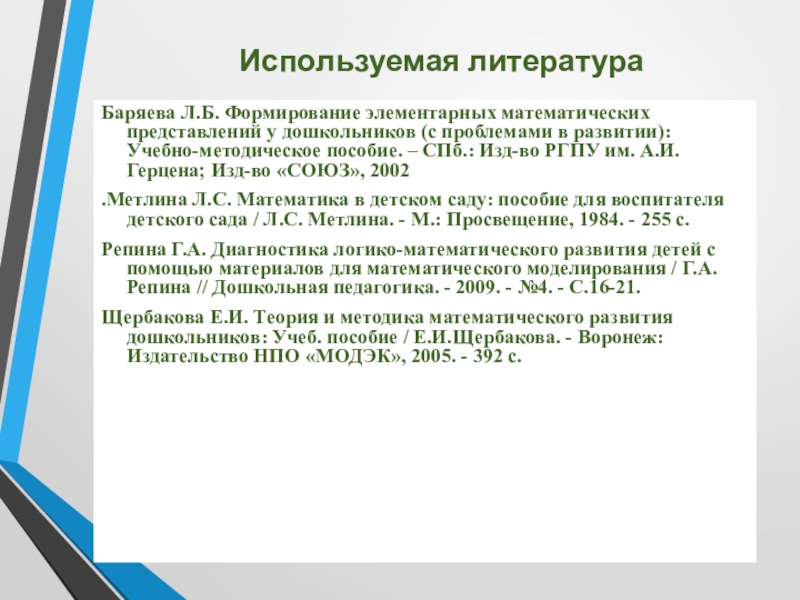 Используемая литература

Баряева Л.Б. Формирование элементарных математических представлений у дошкольников (с проблемами в развитии): Учебно-методическое пособие. – СПб.: Изд-во РГПУ им. А.И. Герцена; Изд-во «СОЮЗ», 2002

.Метлина Л.С. Математика в детском саду: пособие для воспитателя детского сада / Л.С. Метлина. - М.: Просвещение, 1984. - 255 с.

Репина Г.А. Диагностика логико-математического развития детей с помощью материалов для математического моделирования / Г.А. Репина // Дошкольная педагогика. - 2009. - №4. - С.16-21.

Щербакова Е.И. Теория и методика математического развития дошкольников: Учеб. пособие / Е.И.Щербакова. - Воронеж: Издательство НПО «МОДЭК», 2005. - 392 с.